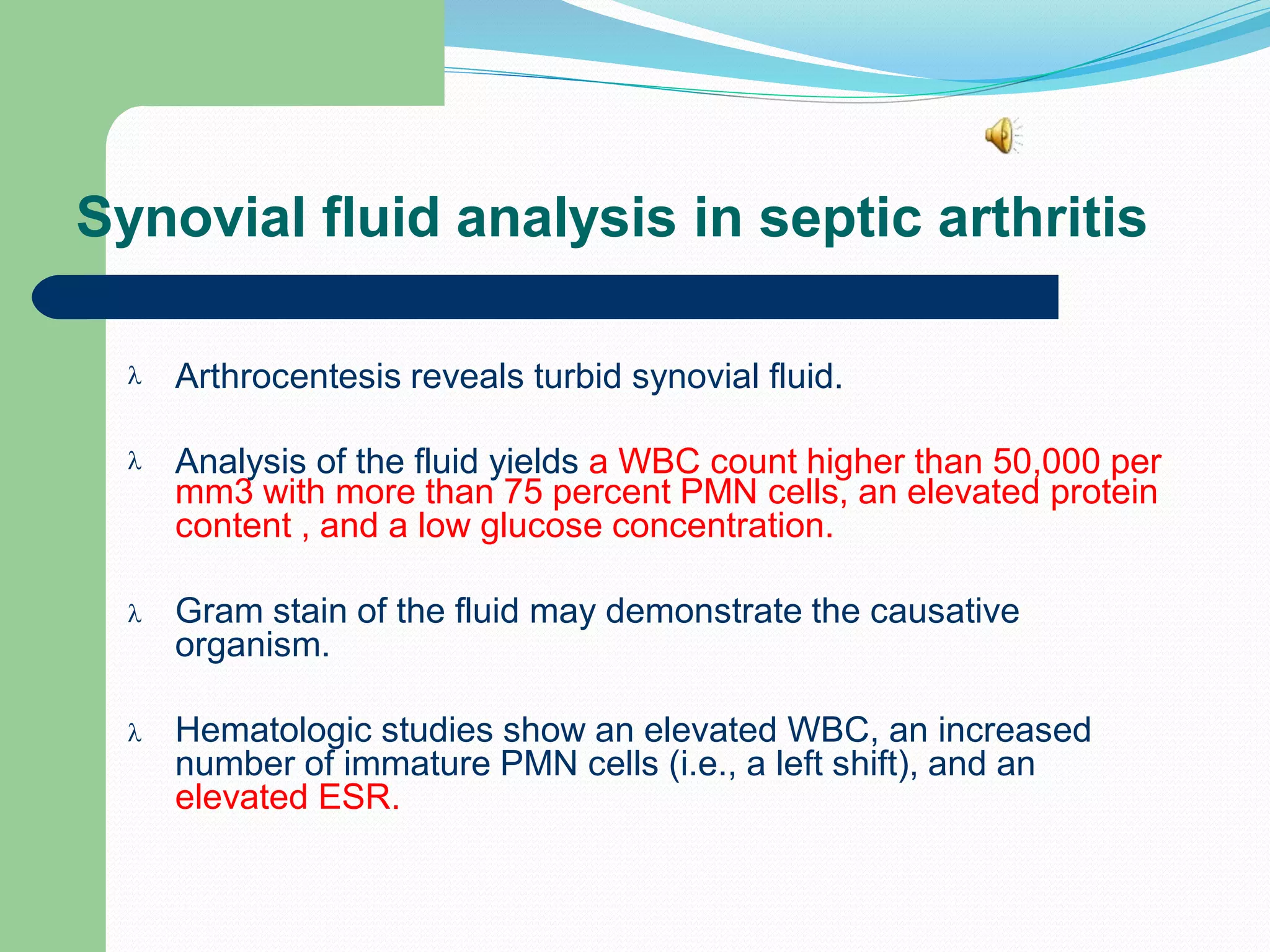 Synovial fluid analysis in septic arthritis

λ Arthrocentesis reveals turbid synovial fluid.

λ Analysis of the fluid yields a WBC count higher than 50,000 per mm3 with more than 75 percent PMN cells, an elevated protein content , and a low glucose concentration.

λ Gram stain of the fluid may demonstrate the causative organism.

λ Hematologic studies show an elevated WBC, an increased number of immature PMN cells (i.e., a left shift), and an elevated ESR.